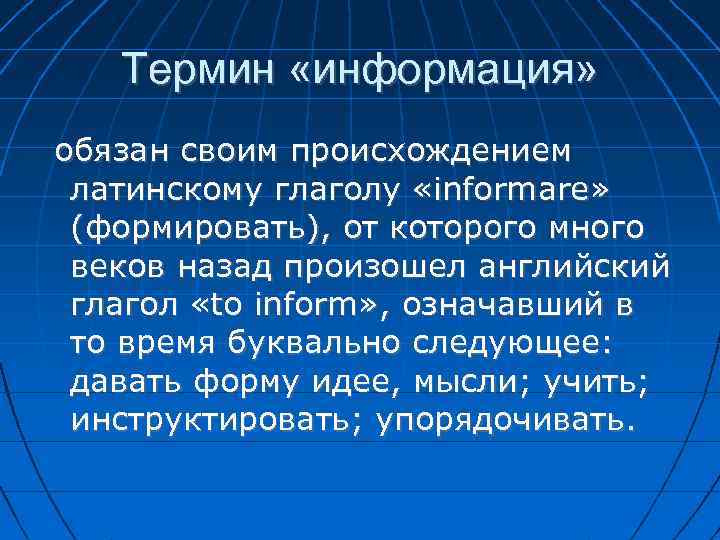 Термин «информация»

обязан своим происхождением латинскому глаголу «informare» (формировать), от которого много веков назад произошел английский глагол «to inform», означавший в то время буквально следующее: давать форму идее, мысли; учить; инструктировать; упорядочивать.